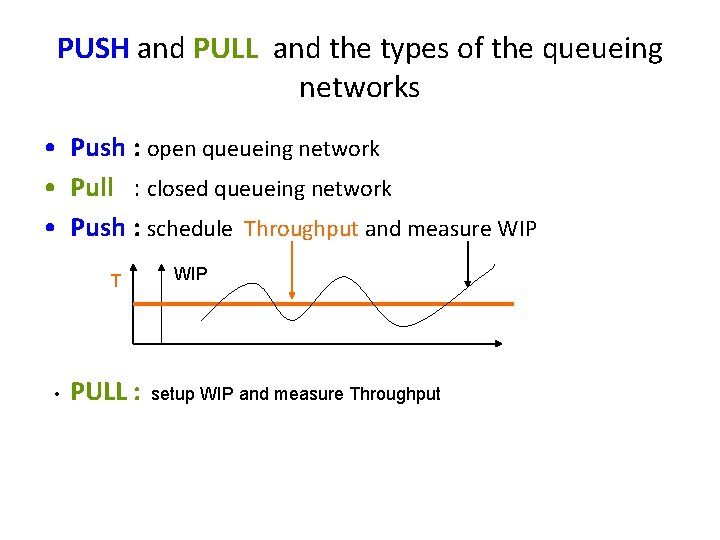 PUSH and PULL and the types of the queueing networks

• Push : open queueing network
• Pull : closed queueing network
• Push : schedule Throughput and measure WIP

T
WIP

• PULL : setup WIP and measure Throughput